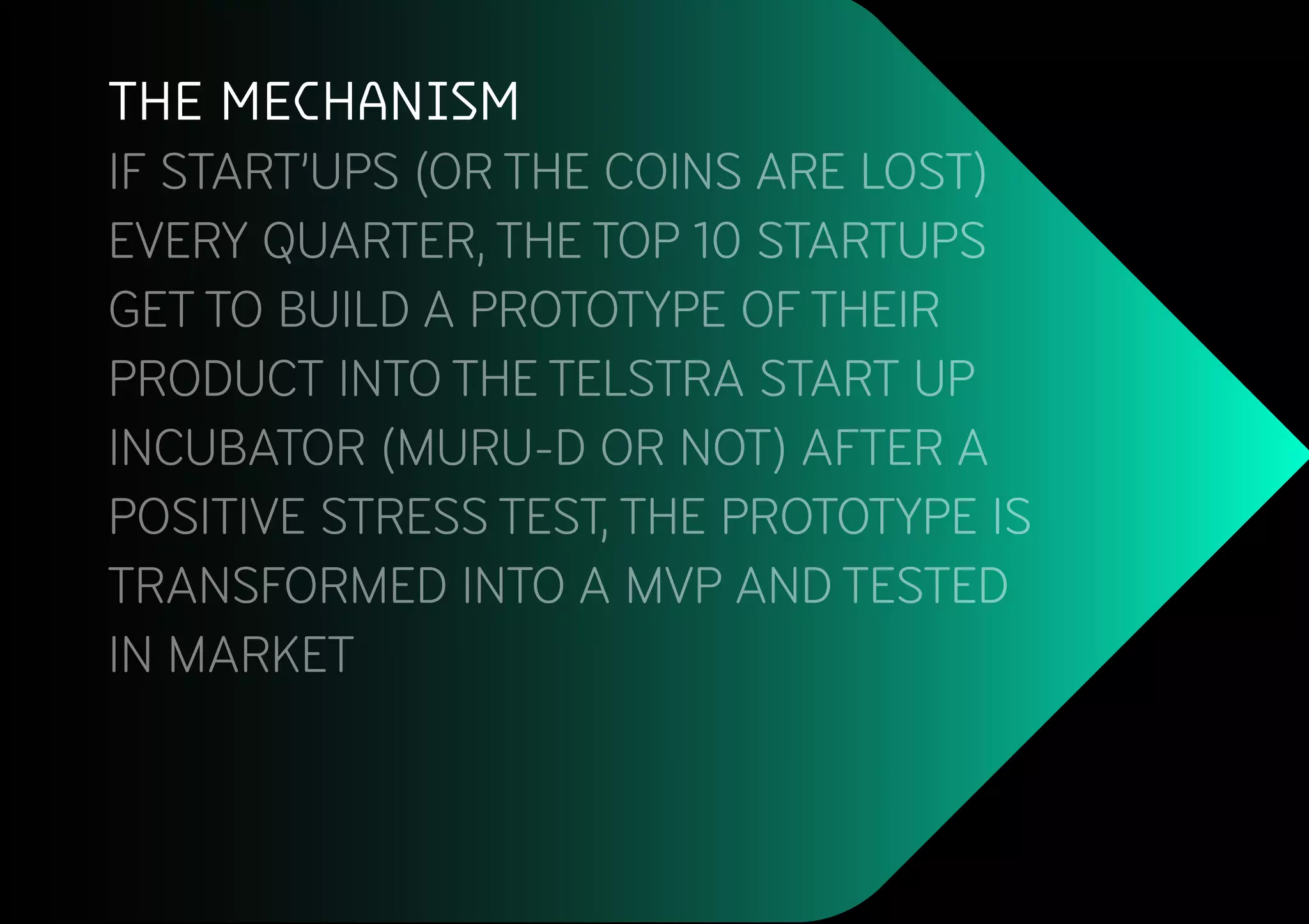 THE MECHANISM

IF START'UPS (OR THE COINS ARE LOST) EVERY QUARTER, THE TOP 10 STARTUPS GET TO BUILD A PROTOTYPE OF THEIR PRODUCT INTO THE TELSTRA START UP INCUBATOR (MURU-D OR NOT) AFTER A POSITIVE STRESS TEST, THE PROTOTYPE IS TRANSFORMED INTO A MVP AND TESTED IN MARKET